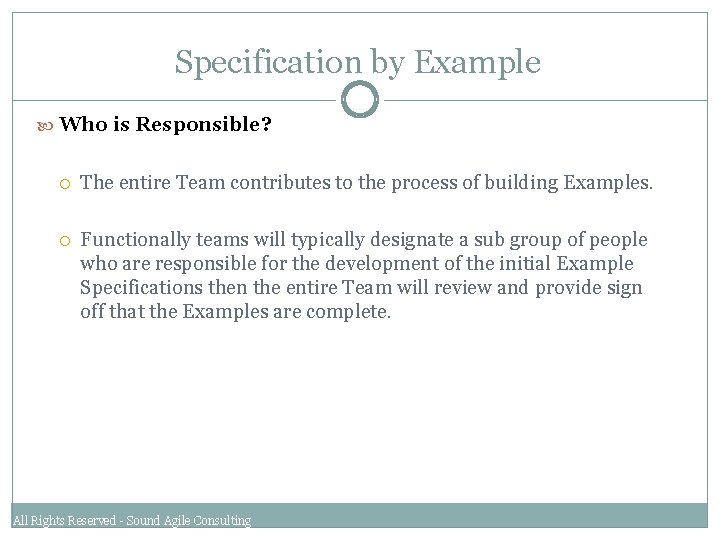 Specification by Example

Who is Responsible?

The entire Team contributes to the process of building Examples.

Functionally teams will typically designate a sub group of people who are responsible for the development of the initial Example Specifications then the entire Team will review and provide sign off that the Examples are complete.

All Rights Reserved - Sound Agile Consulting